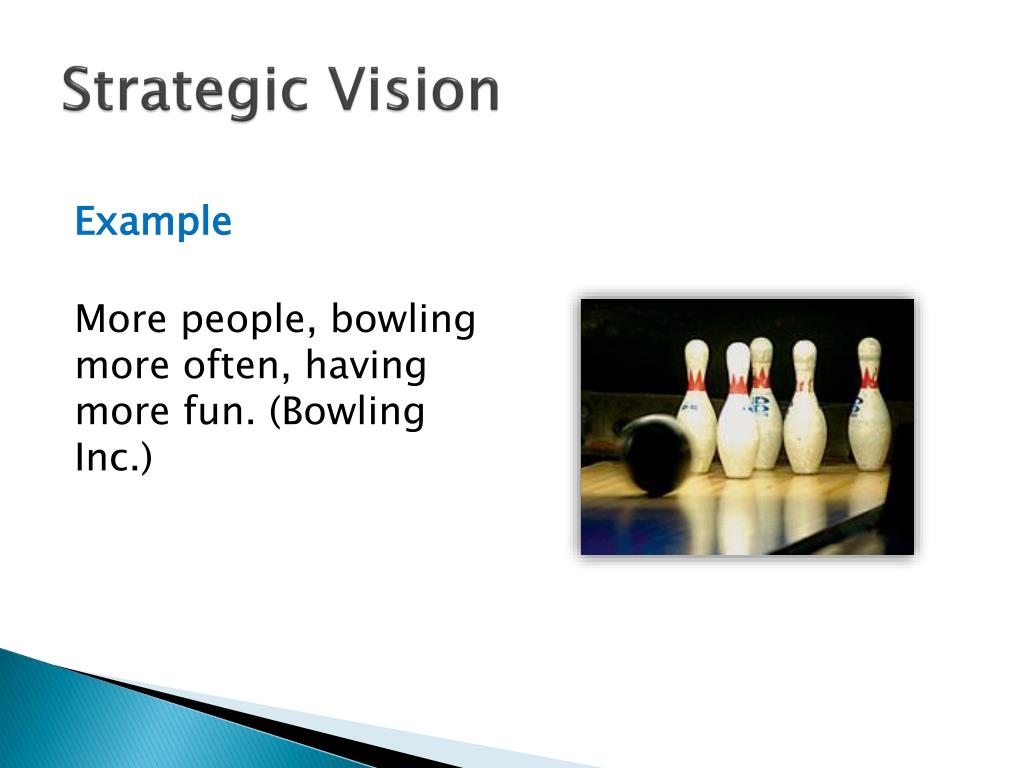 Strategic Vision

Example

More people, bowling more often, having more fun. (Bowling Inc.)